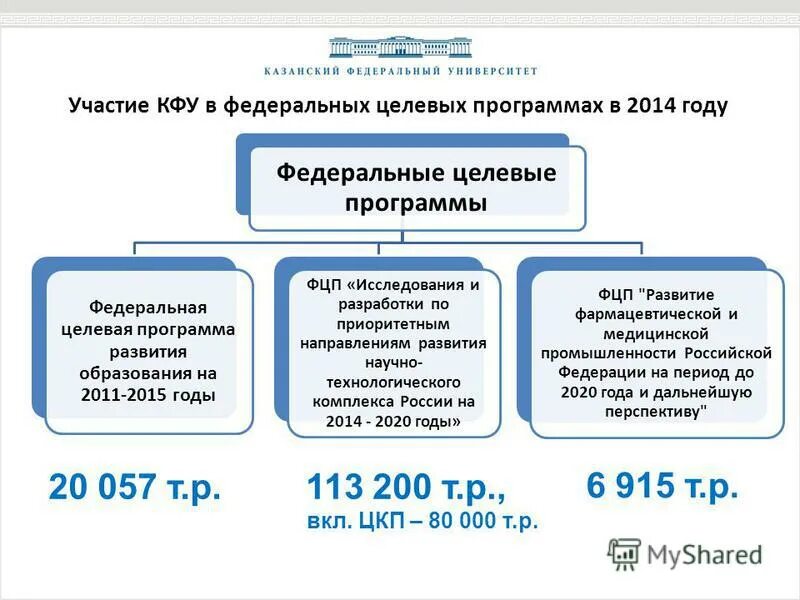 КАЗАНСКИЙ ФЕДЕРАЛЬНЫЙ УНИВЕРСИТЕТ

Участие КФУ в федеральных целевых программах в 2014 году

Федеральные целевые программы

Федеральная целевая программа развития образования на 2011-2015 годы

ФЦП «Исследования и разработки по приоритетным направлениям развития научно-технологического комплекса России на 2014 - 2020 годы»

ФЦП "Развитие фармацевтической и медицинской промышленности Российской Федерации на период до 2020 года и дальнейшую перспективу"

20 057 т.р.

113 200 т.р., вкл. ЦКП – 80 000 т.р.

6 915 т.р.

MyShared